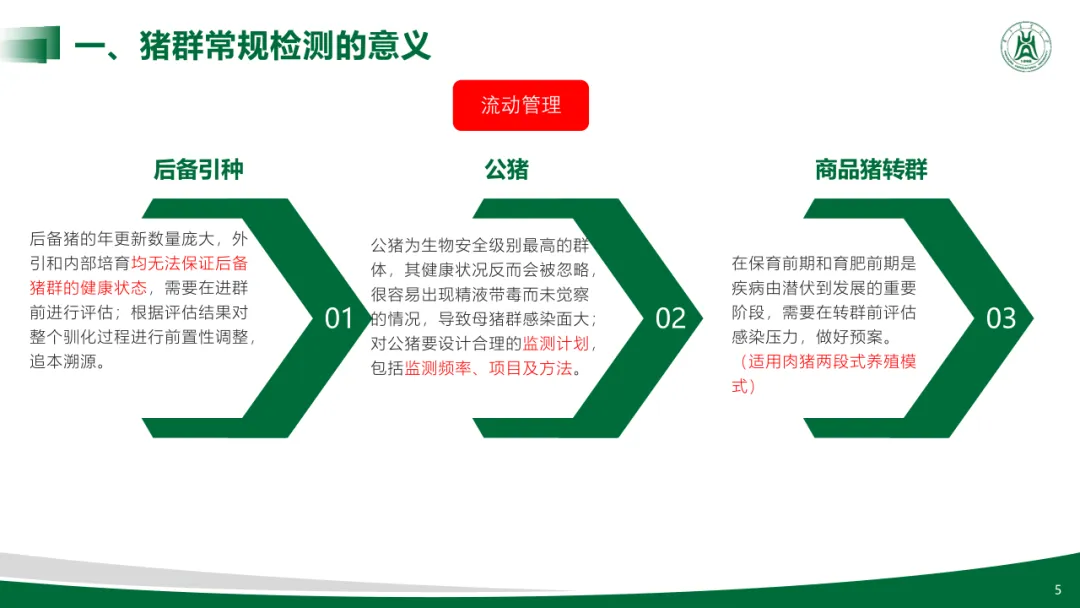 一、猪群常规检测的意义

流动管理

后备引种

后备猪的年更新数量庞大，外引和内部培育均无法保证后备猪群的健康状态，需要在进群前进行评估；根据评估结果对整个驯化过程进行前置性调整，追本溯源。

01

公猪

公猪为生物安全级别最高的群体，其健康状况反而会被忽略，很容易出现精液带毒而未觉察的情况，导致母猪群感染面大；对公猪要设计合理的监测计划，包括监测频率、项目及方法。

02

商品猪转群

在保育前期和育肥前期是疾病由潜伏到发展的重要阶段，需要在转群前评估感染压力，做好预案。（适用肉猪两段式养殖模式）

03

5